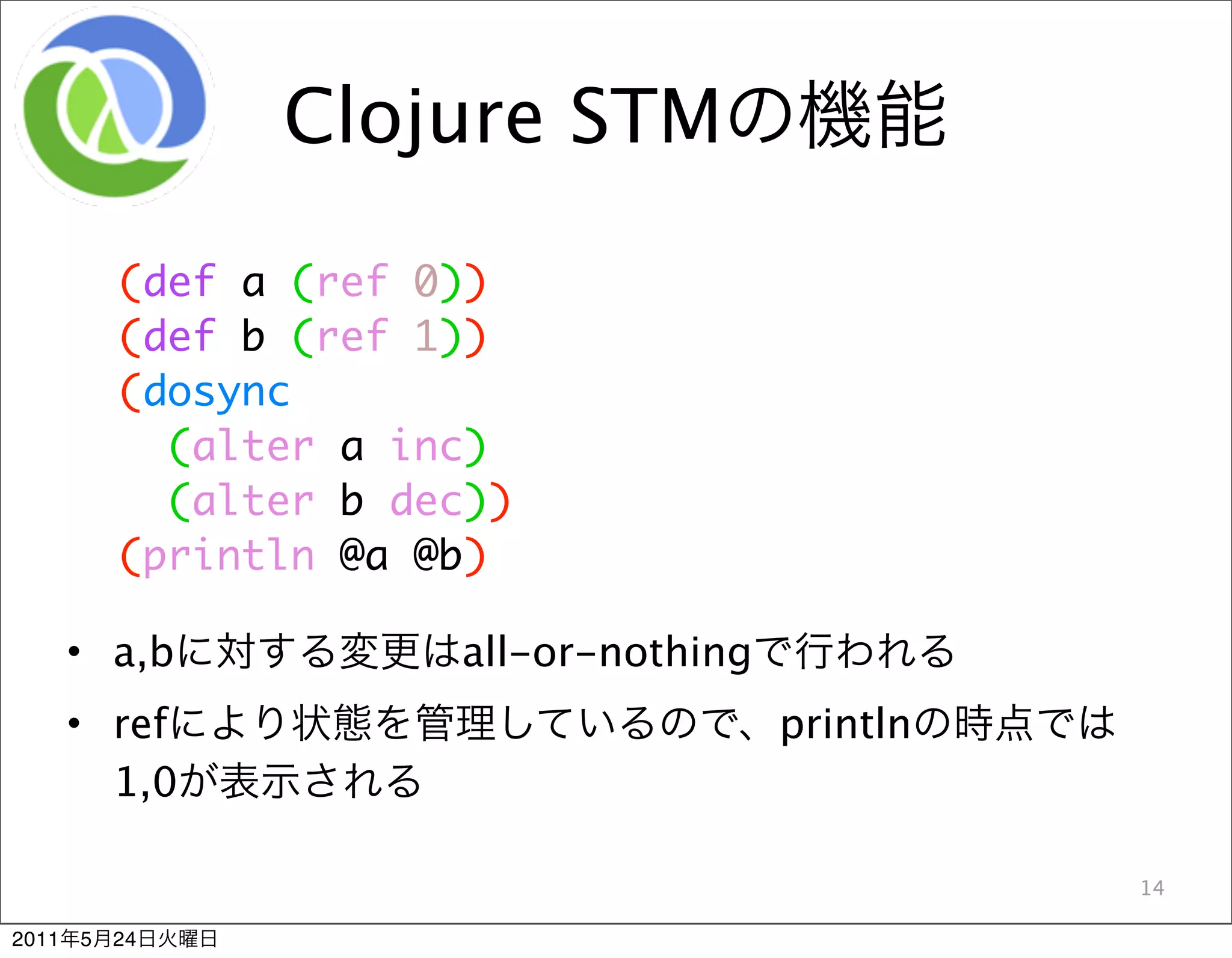 Clojure STMの機能

(def a (ref 0))
(def b (ref 1))
(dosync
  (alter a inc)
  (alter b dec))
(println @a @b)

• a,bに対する変更はall-or-nothingで行われる

• refにより状態を管理しているので、printlnの時点では1,0が表示される

14

2011年5月24日火曜日